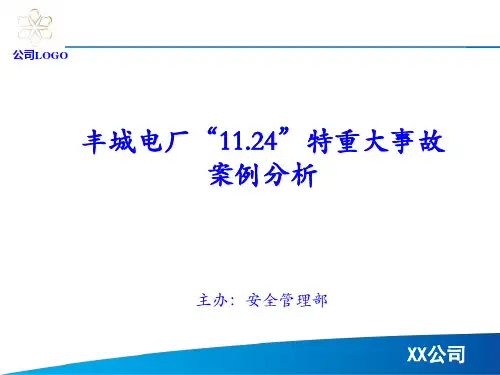 公司LOGO

丰城电厂“11.24”特重大事故案例分析

主办：安全管理部

XX公司